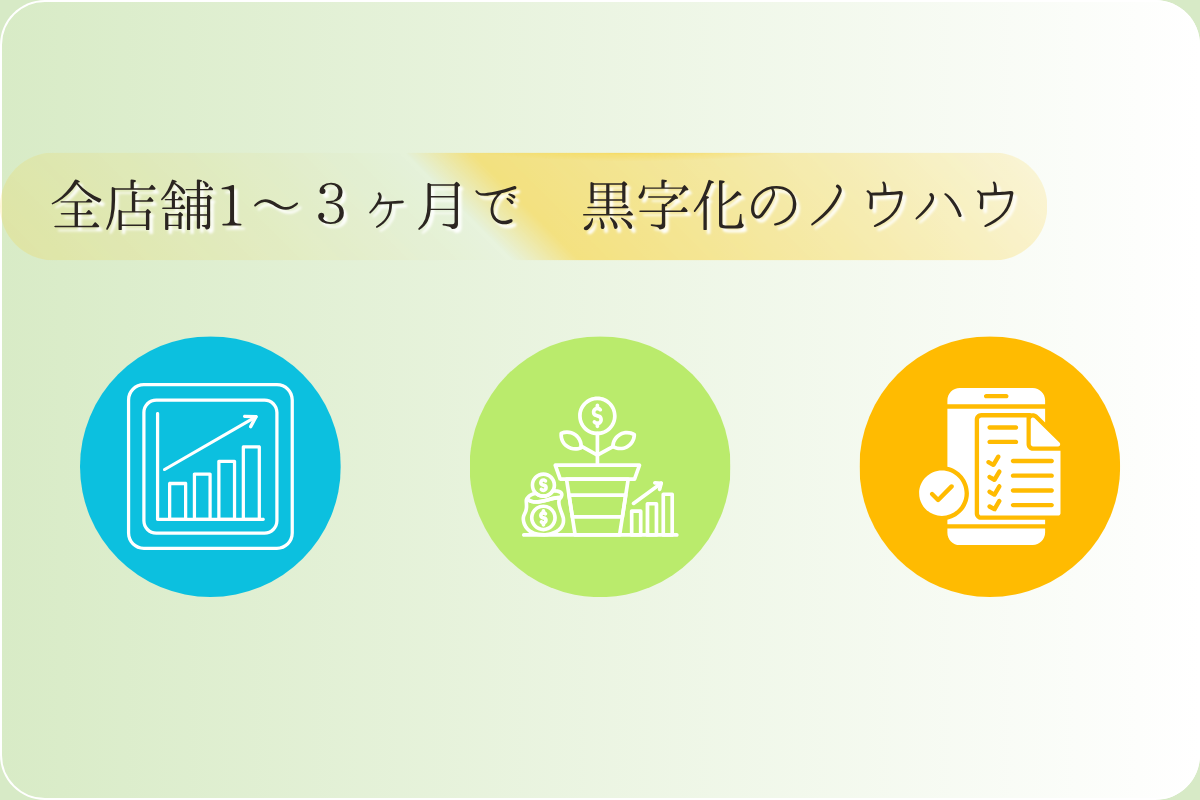 全店舗1～３ヶ月で　黒字化のノウハウ